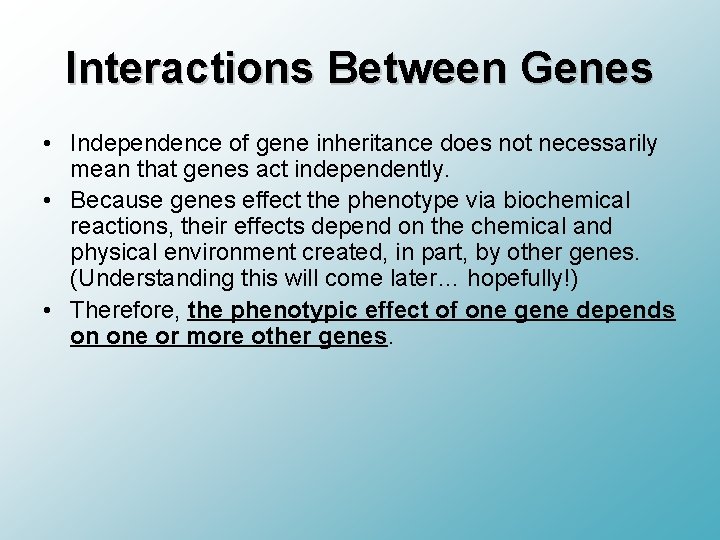 Interactions Between Genes

• Independence of gene inheritance does not necessarily mean that genes act independently.

• Because genes effect the phenotype via biochemical reactions, their effects depend on the chemical and physical environment created, in part, by other genes. (Understanding this will come later… hopefully!)

• Therefore, the phenotypic effect of one gene depends on one or more other genes.